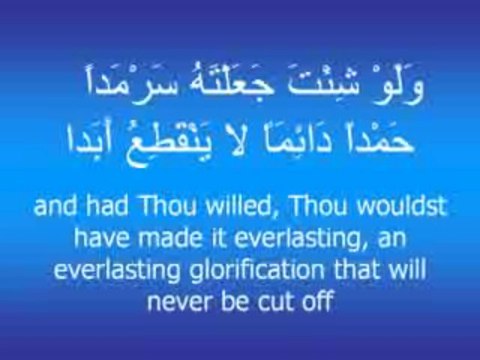 وَلَوْ شِئْتَ جَعَلْتَهُ سَرْمَداً
حَمْداً دَائِمَاً لا يَنْقَطِعُ أَبَدا

and had Thou willed, Thou wouldst have made it everlasting, an everlasting glorification that will never be cut off